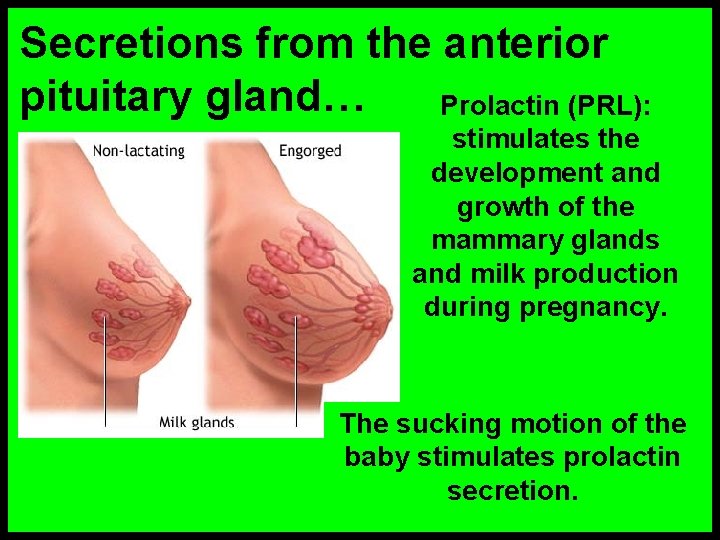 Secretions from the anterior pituitary gland…

Non-lactating

Engorged

Milk glands

Prolactin (PRL): stimulates the development and growth of the mammary glands and milk production during pregnancy.

The sucking motion of the baby stimulates prolactin secretion.